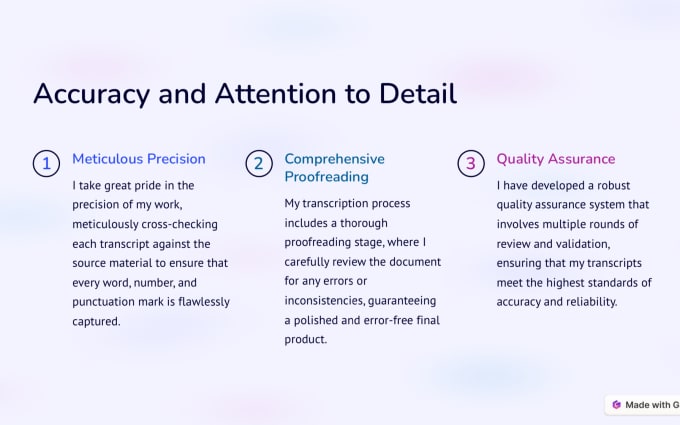 Accuracy and Attention to Detail

1

Meticulous Precision

I take great pride in the precision of my work, meticulously cross-checking each transcript against the source material to ensure that every word, number, and punctuation mark is flawlessly captured.

2

Comprehensive Proofreading

My transcription process includes a thorough proofreading stage, where I carefully review the document for any errors or inconsistencies, guaranteeing a polished and error-free final product.

3

Quality Assurance

I have developed a robust quality assurance system that involves multiple rounds of review and validation, ensuring that my transcripts meet the highest standards of accuracy and reliability.

Made with G